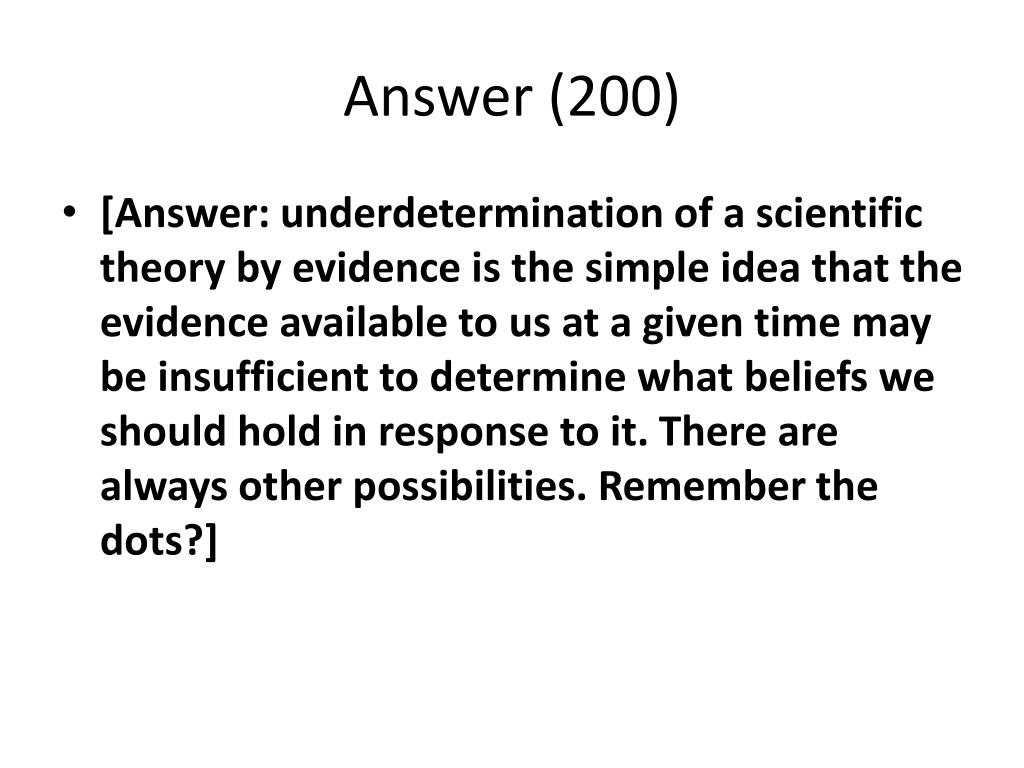 Answer (200)

• [Answer: underdetermination of a scientific theory by evidence is the simple idea that the evidence available to us at a given time may be insufficient to determine what beliefs we should hold in response to it. There are always other possibilities. Remember the dots?]